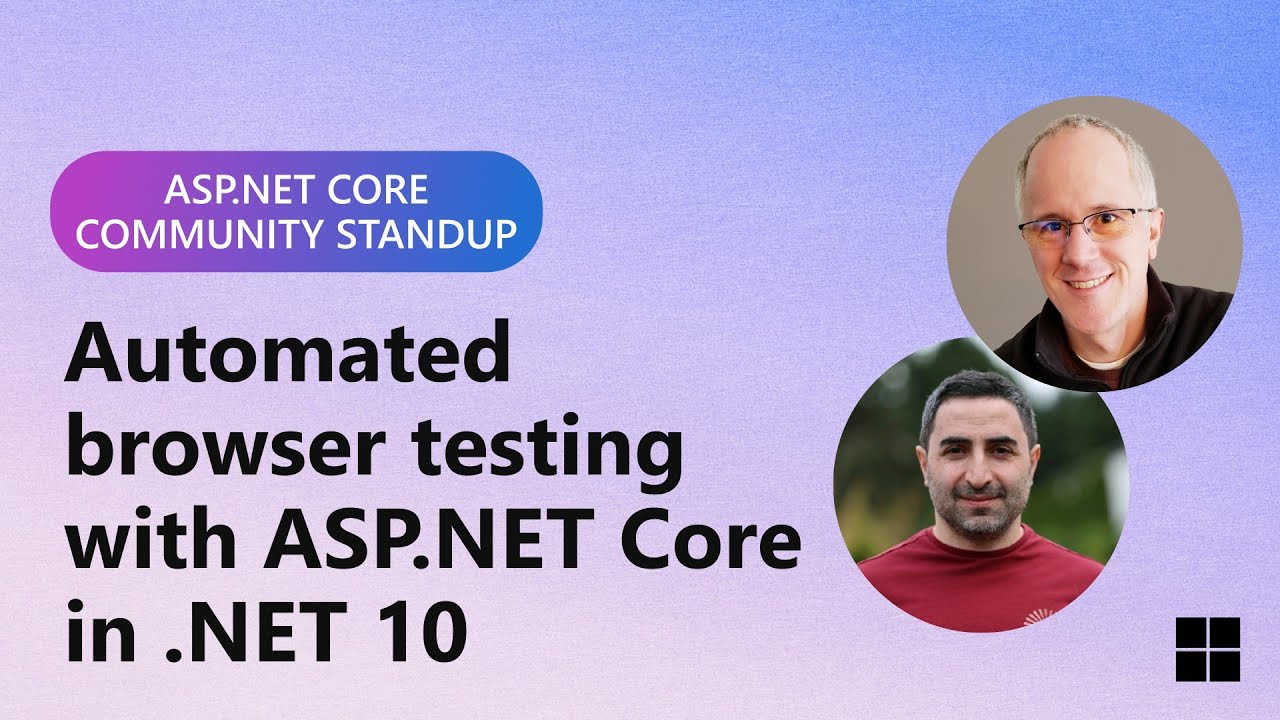 ASP.NET CORE
COMMUNITY STANDUP

Automated browser testing with ASP.NET Core in .NET 10